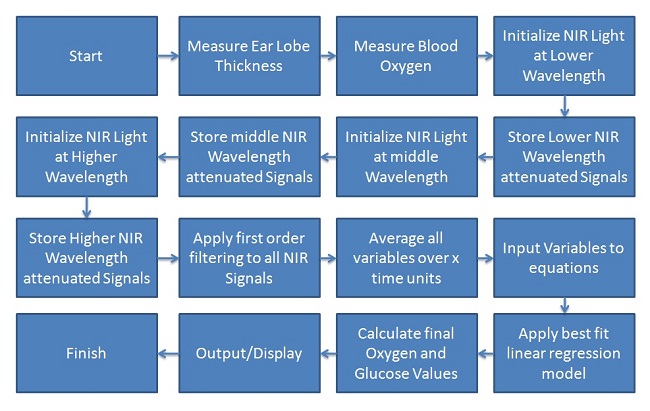 Start

Measure Ear Lobe Thickness

Measure Blood Oxygen

Initialize NIR Light at Lower Wavelength

Store Lower NIR Wavelength attenuated Signals

Initialize NIR Light at middle Wavelength

Store middle NIR Wavelength attenuated Signals

Initialize NIR Light at Higher Wavelength

Store Higher NIR Wavelength attenuated Signals

Apply first order filtering to all NIR Signals

Average all variables over x time units

Input Variables to equations

Apply best fit linear regression model

Calculate final Oxygen and Glucose Values

Output/Display

Finish